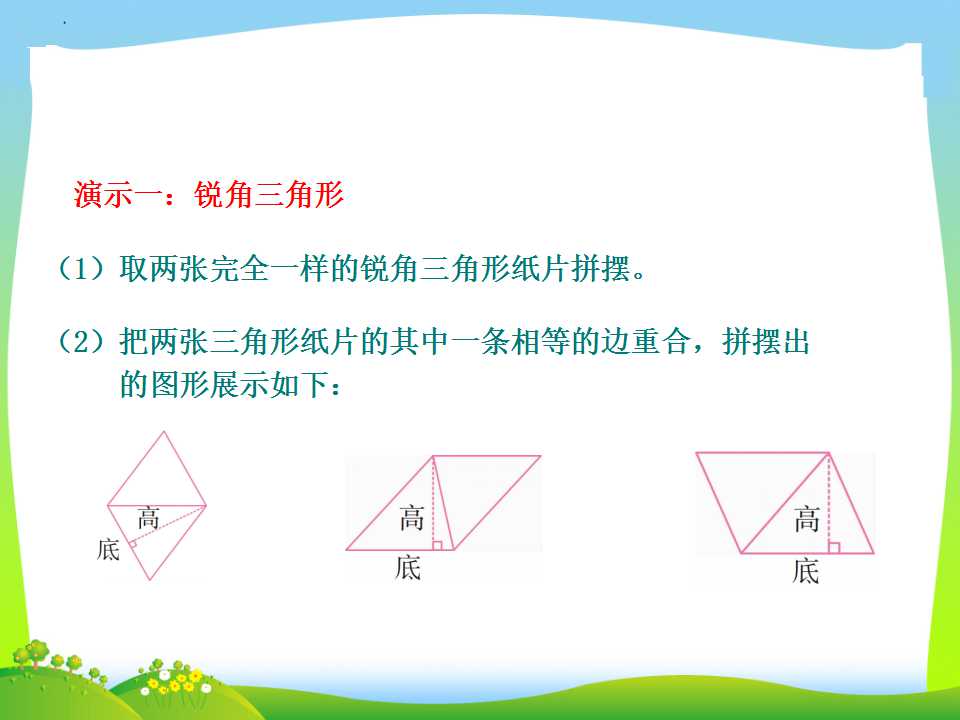 演示一：锐角三角形

（1）取两张完全一样的锐角三角形纸片拼摆。

（2）把两张三角形纸片的其中一条相等的边重合，拼摆出的图形展示如下：

高
底

高
底

高
底